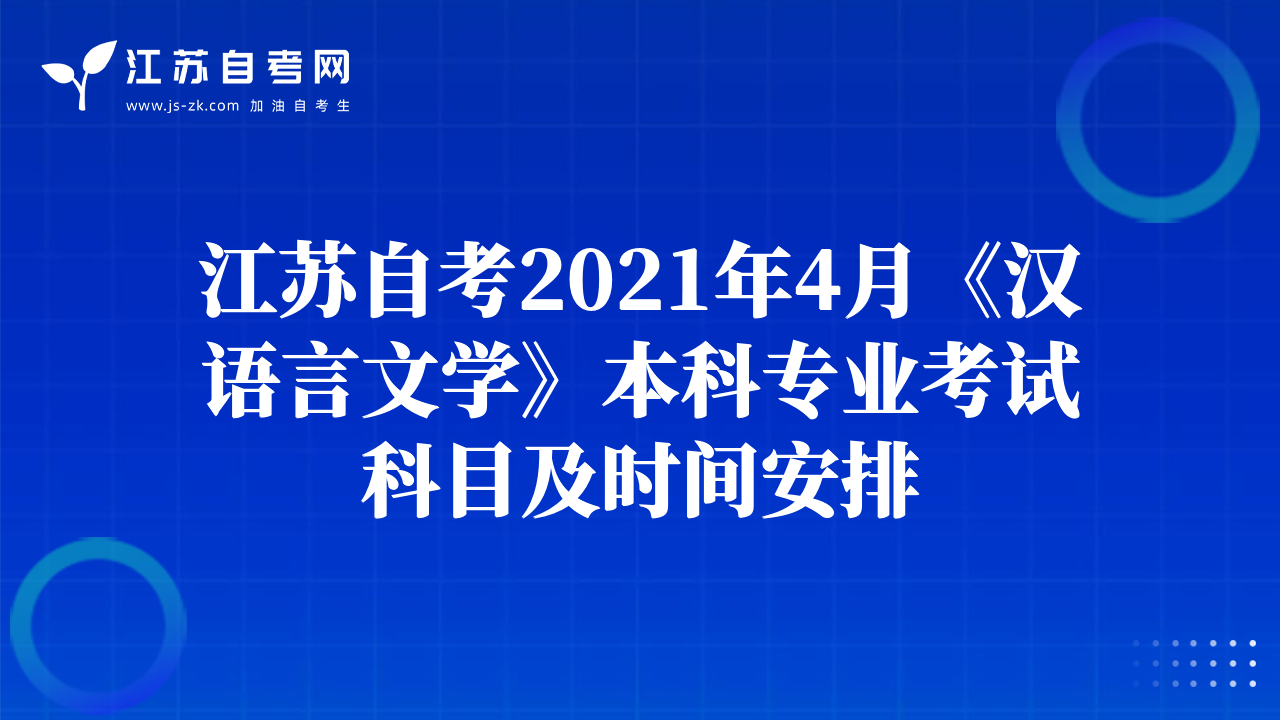 江苏自考网
www.js-zk.com 加油自考生

江苏自考2021年4月《汉语言文学》本科专业考试科目及时间安排